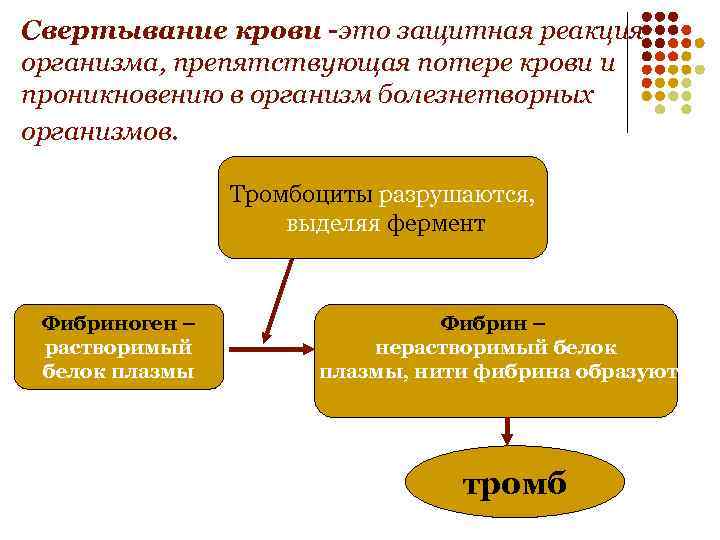 Свертывание крови -это защитная реакция организма, препятствующая потере крови и проникновению в организм болезнетворных организмов.

Тромбоциты разрушаются, выделяя фермент

Фибриноген – растворимый белок плазмы

Фибрин – нерастворимый белок плазмы, нити фибрина образуют

тромб